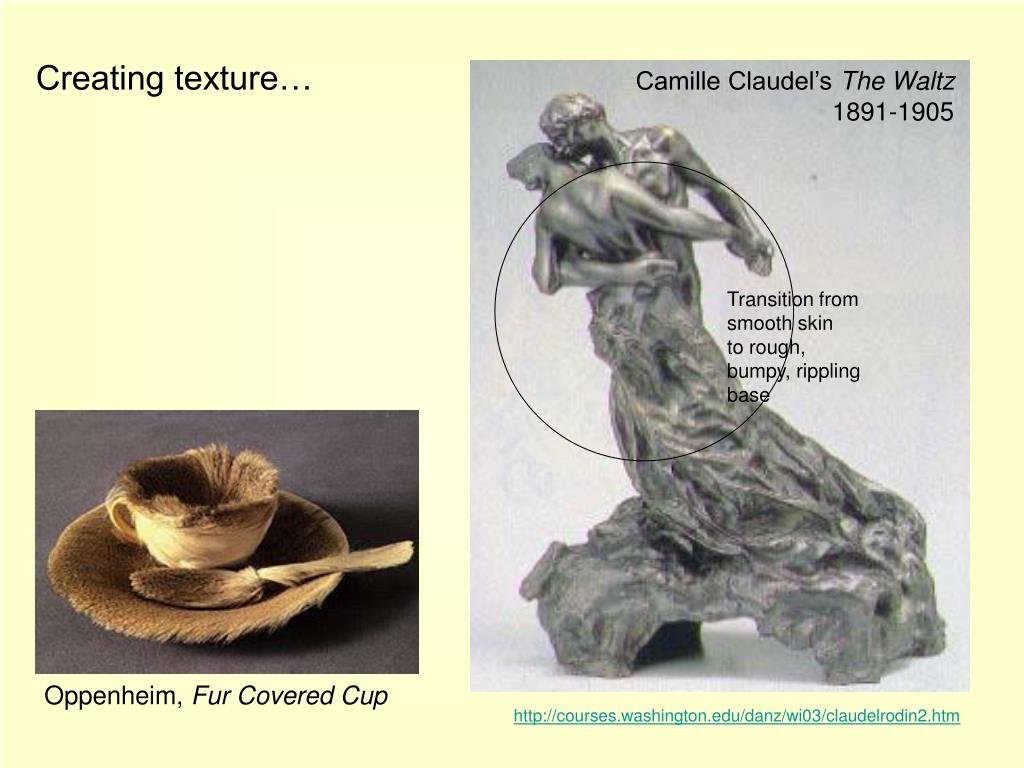 Creating texture…

Camille Claudel's The Waltz
1891-1905

Transition from smooth skin to rough, bumpy, rippling base

Oppenheim, Fur Covered Cup

http://courses.washington.edu/danz/wi03/claudelrodin2.htm